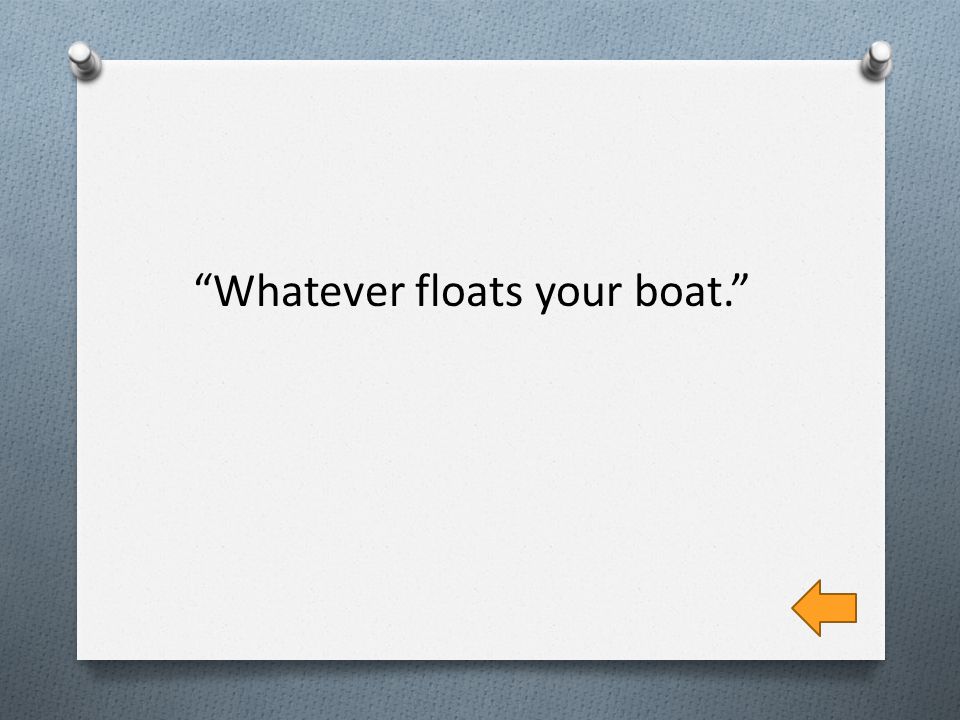 “Whatever floats your boat.”